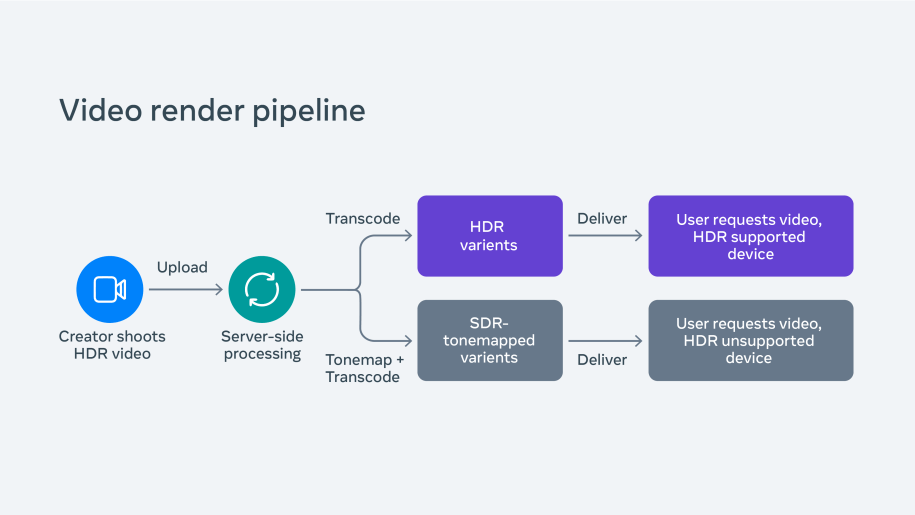 Video render pipeline

Creator shoots HDR video

Upload

Server-side processing

Transcode

HDR varients

Deliver

User requests video, HDR supported device

Tonemap + Transcode

SDR-tonemapped varients

Deliver

User requests video, HDR unsupported device